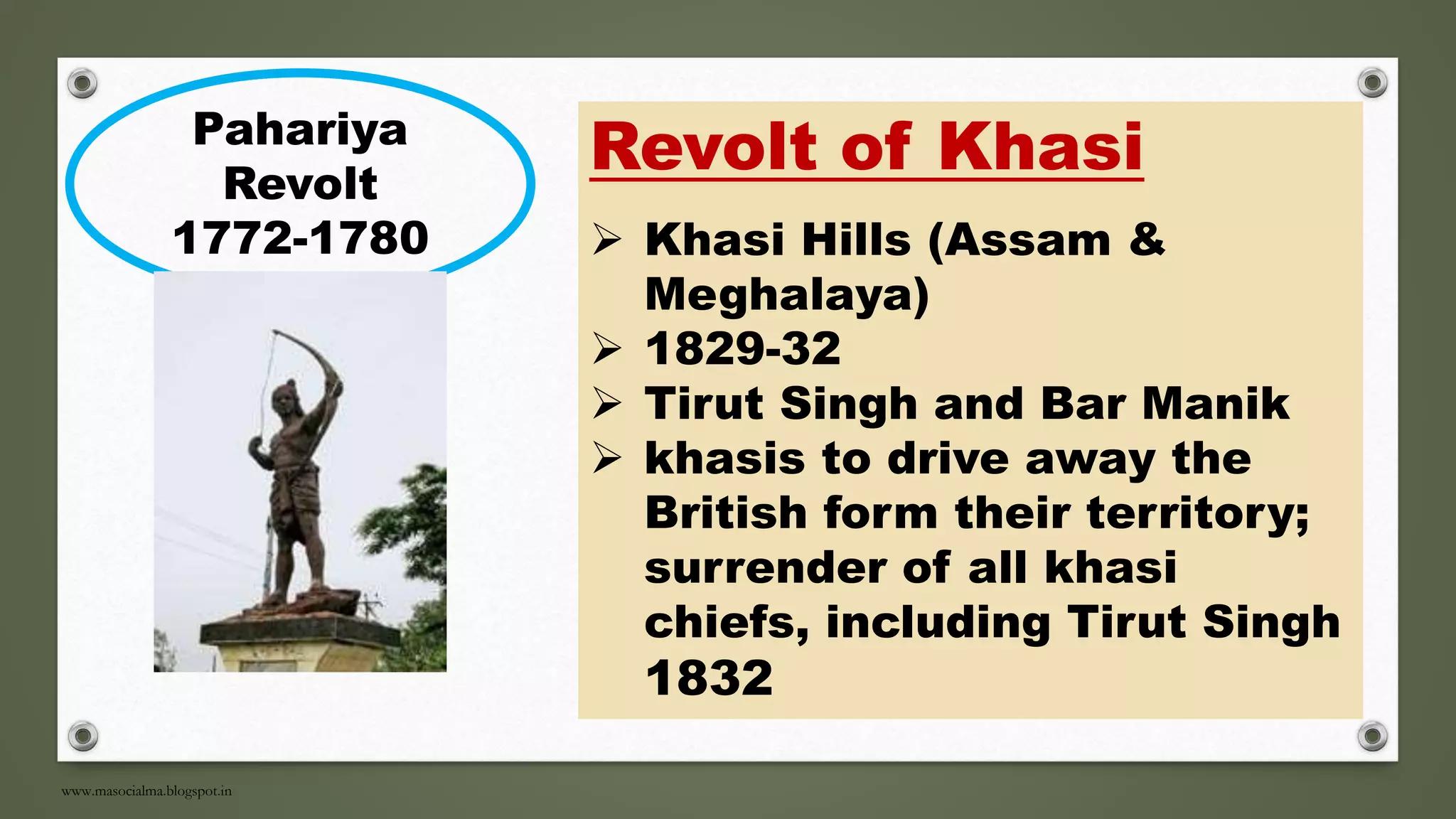 Pahariya Revolt 1772-1780

Revolt of Khasi

➢ Khasi Hills (Assam & Meghalaya)
➢ 1829-32
➢ Tirut Singh and Bar Manik
➢ khasis to drive away the British form their territory; surrender of all khasi chiefs, including Tirut Singh 1832

www.masocialma.blogspot.in